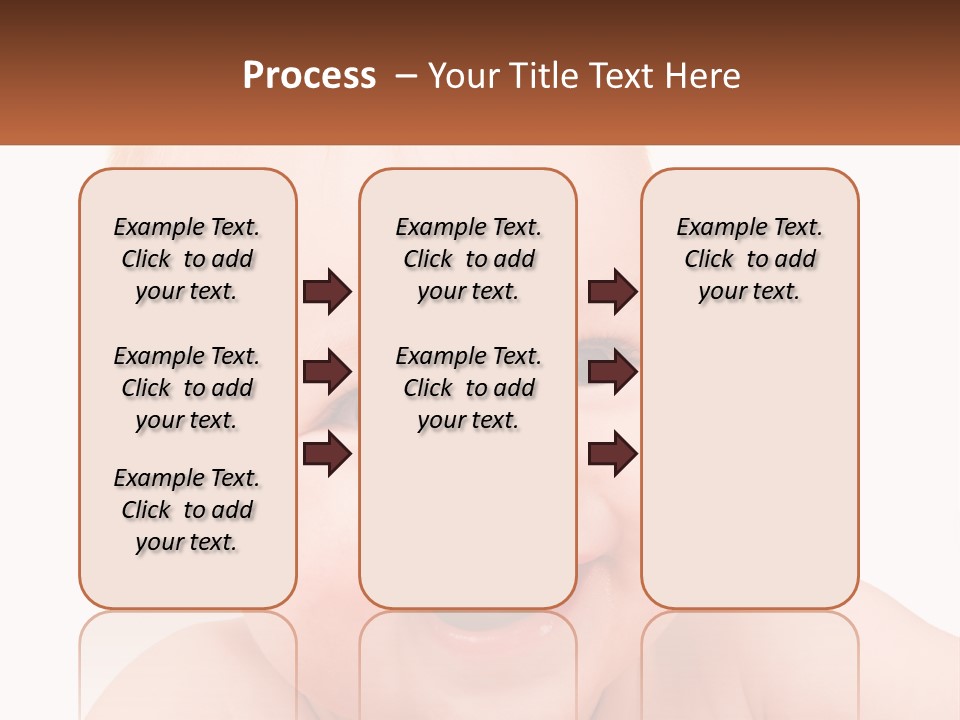 Process – Your Title Text Here

Example Text. Click to add your text.

Example Text. Click to add your text.

Example Text. Click to add your text.

Example Text. Click to add your text.

Example Text. Click to add your text.

Example Text. Click to add your text.